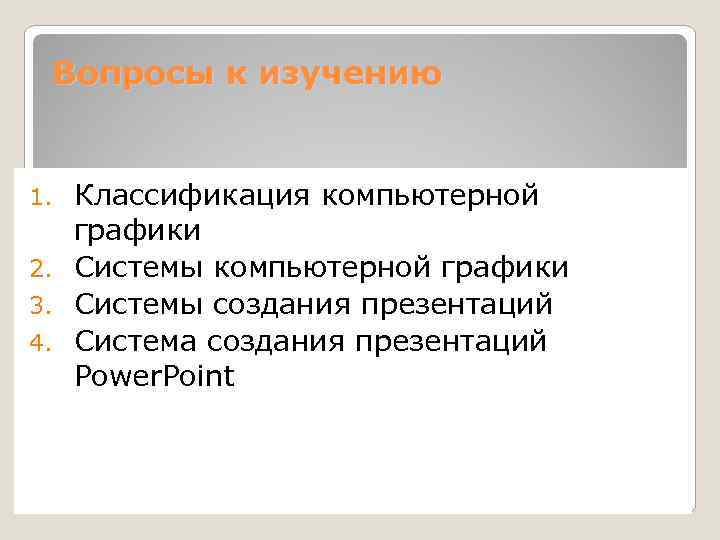 Вопросы к изучению

1. Классификация компьютерной графики
2. Системы компьютерной графики
3. Системы создания презентаций
4. Система создания презентаций PowerPoint